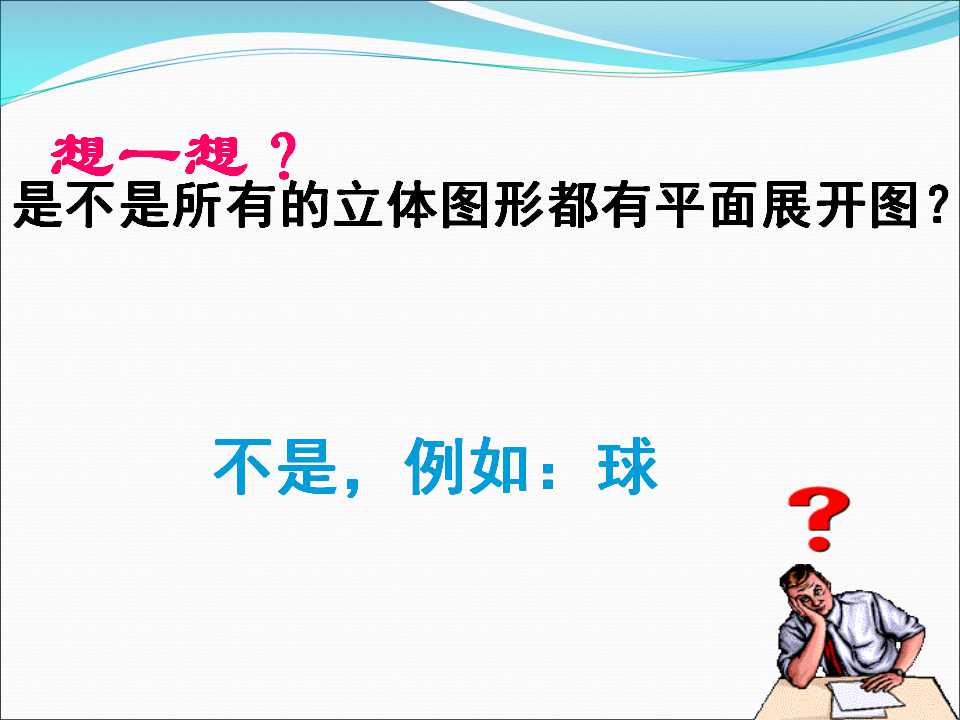 想一想？

是不是所有的立体图形都有平面展开图？

不是，例如：球